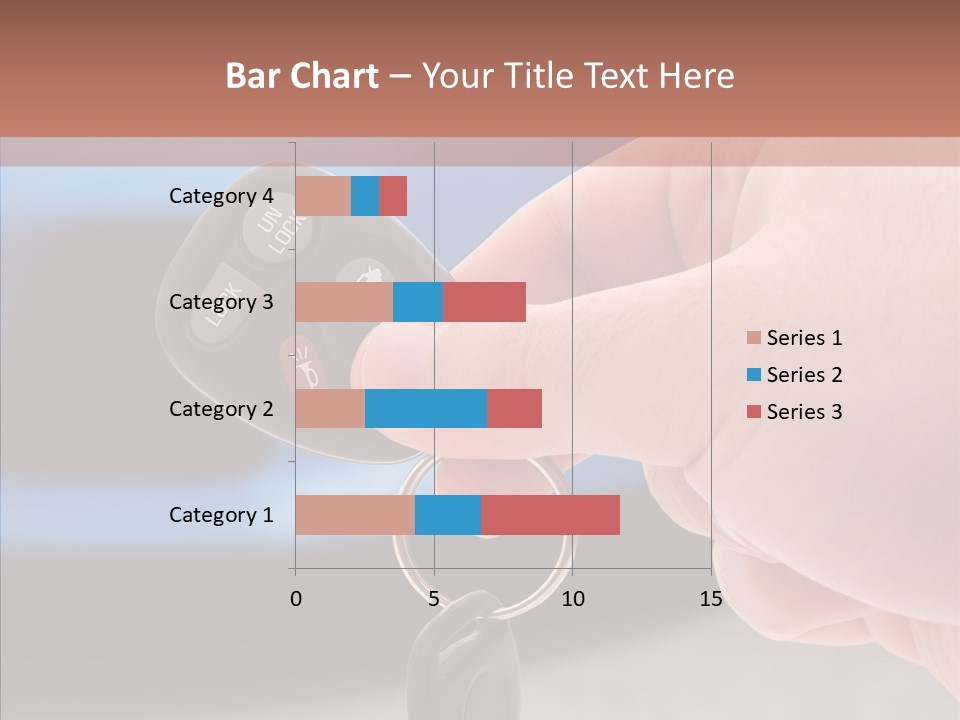 Bar Chart – Your Title Text Here

Category 4
Category 3
Category 2
Category 1

0
5
10
15

Series 1
Series 2
Series 3

UN LOCK
LOCK